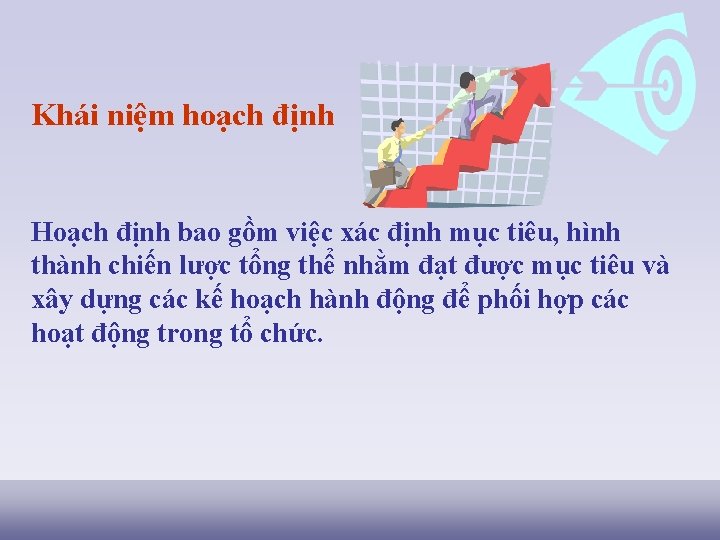 Khái niệm hoạch định

Hoạch định bao gồm việc xác định mục tiêu, hình thành chiến lược tổng thể nhằm đạt được mục tiêu và xây dựng các kế hoạch hành động để phối hợp các hoạt động trong tổ chức.